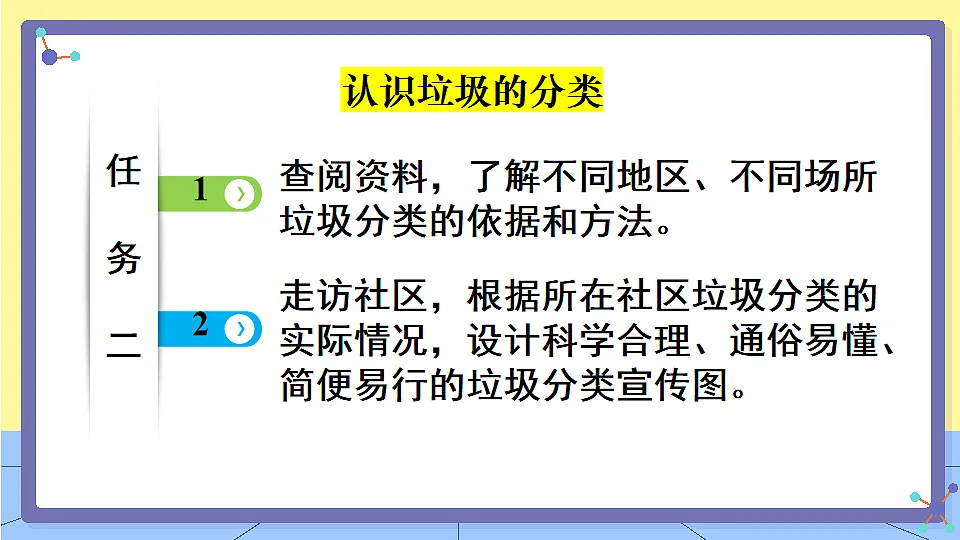 认识垃圾的分类

任务二

1 查阅资料，了解不同地区、不同场所垃圾分类的依据和方法。

2 走访社区，根据所在社区垃圾分类的实际情况，设计科学合理、通俗易懂、简便易行的垃圾分类宣传图。